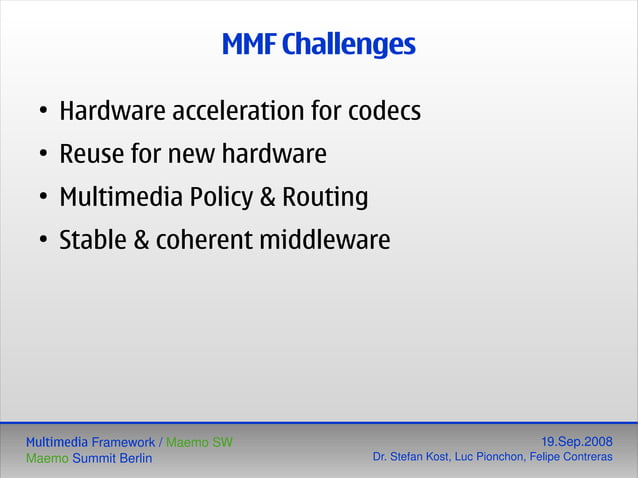 MMF Challenges

• Hardware acceleration for codecs
• Reuse for new hardware
• Multimedia Policy & Routing
• Stable & coherent middleware

Multimedia Framework / Maemo SW
Maemo Summit Berlin

19.Sep.2008
Dr. Stefan Kost, Luc Pionchon, Felipe Contreras